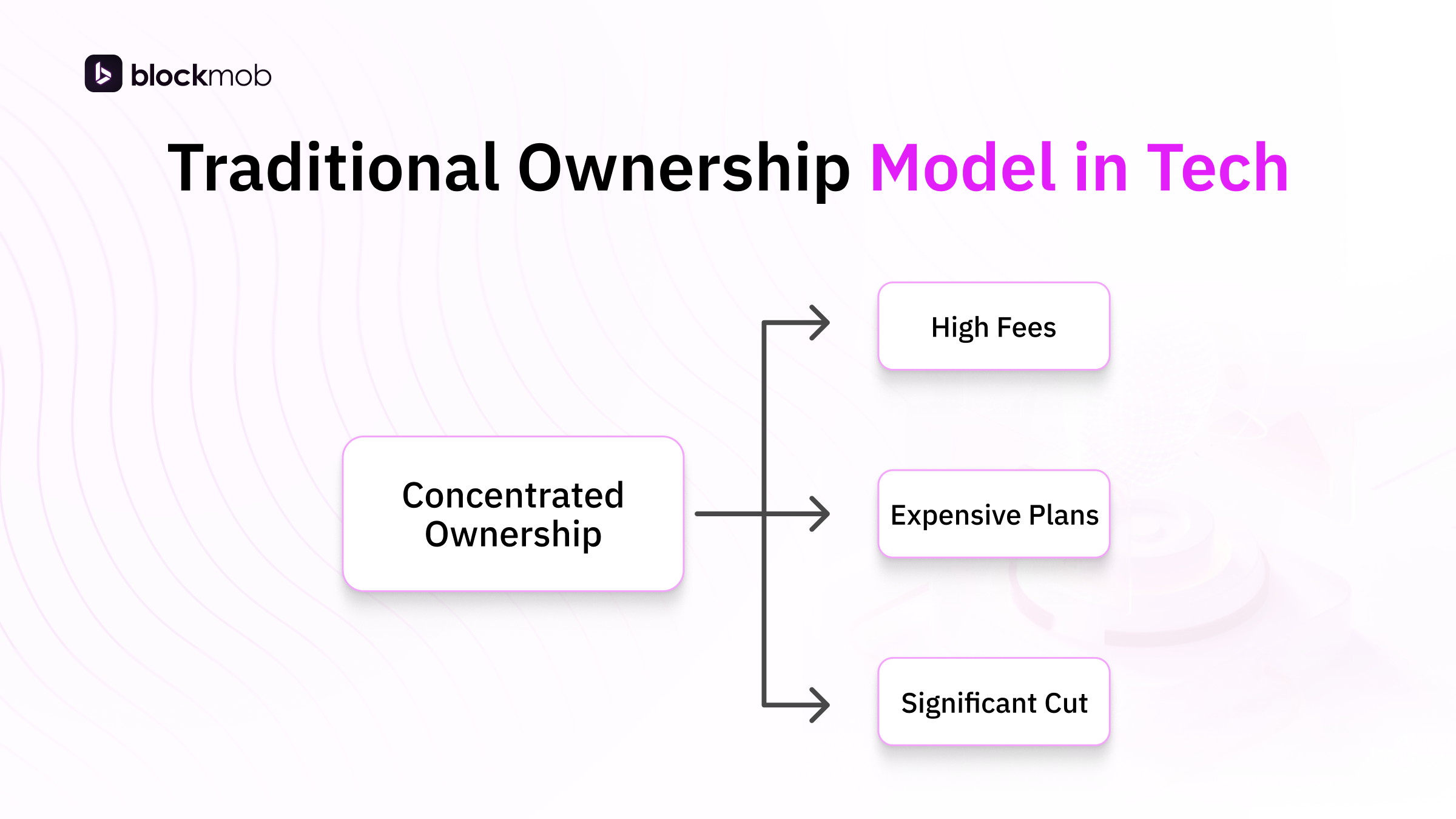 blockmob

Traditional Ownership Model in Tech

Concentrated Ownership

High Fees

Expensive Plans

Significant Cut